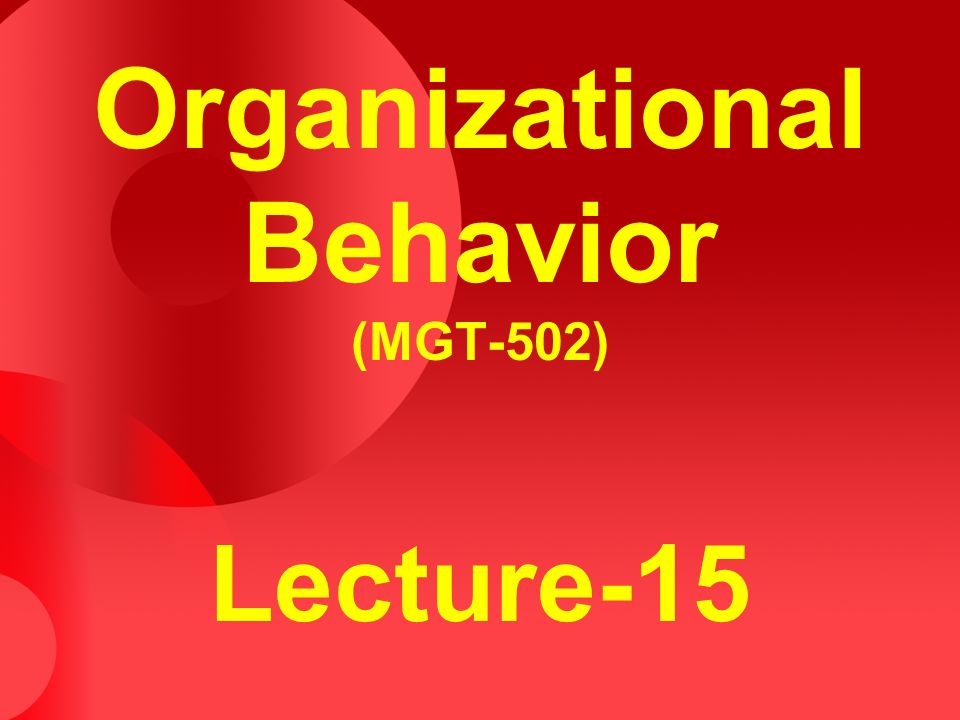 Organizational Behavior
(MGT-502)

Lecture-15